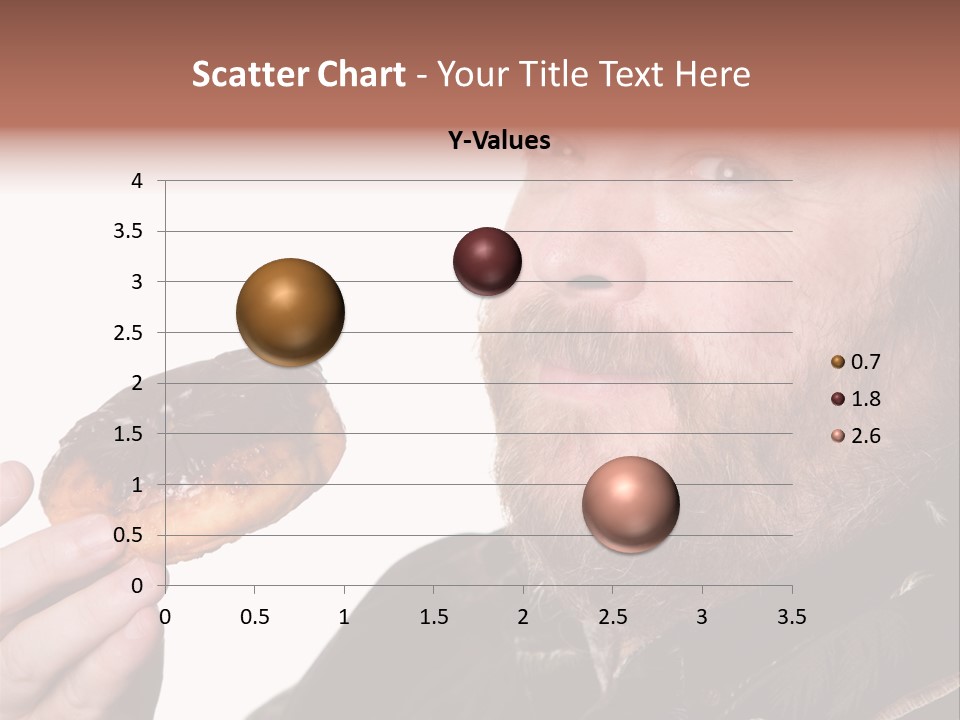 Scatter Chart - Your Title Text Here

Y-Values

4
3.5
3
2.5
2
1.5
1
0.5
0

0 0.5 1 1.5 2 2.5 3 3.5

0.7
1.8
2.6